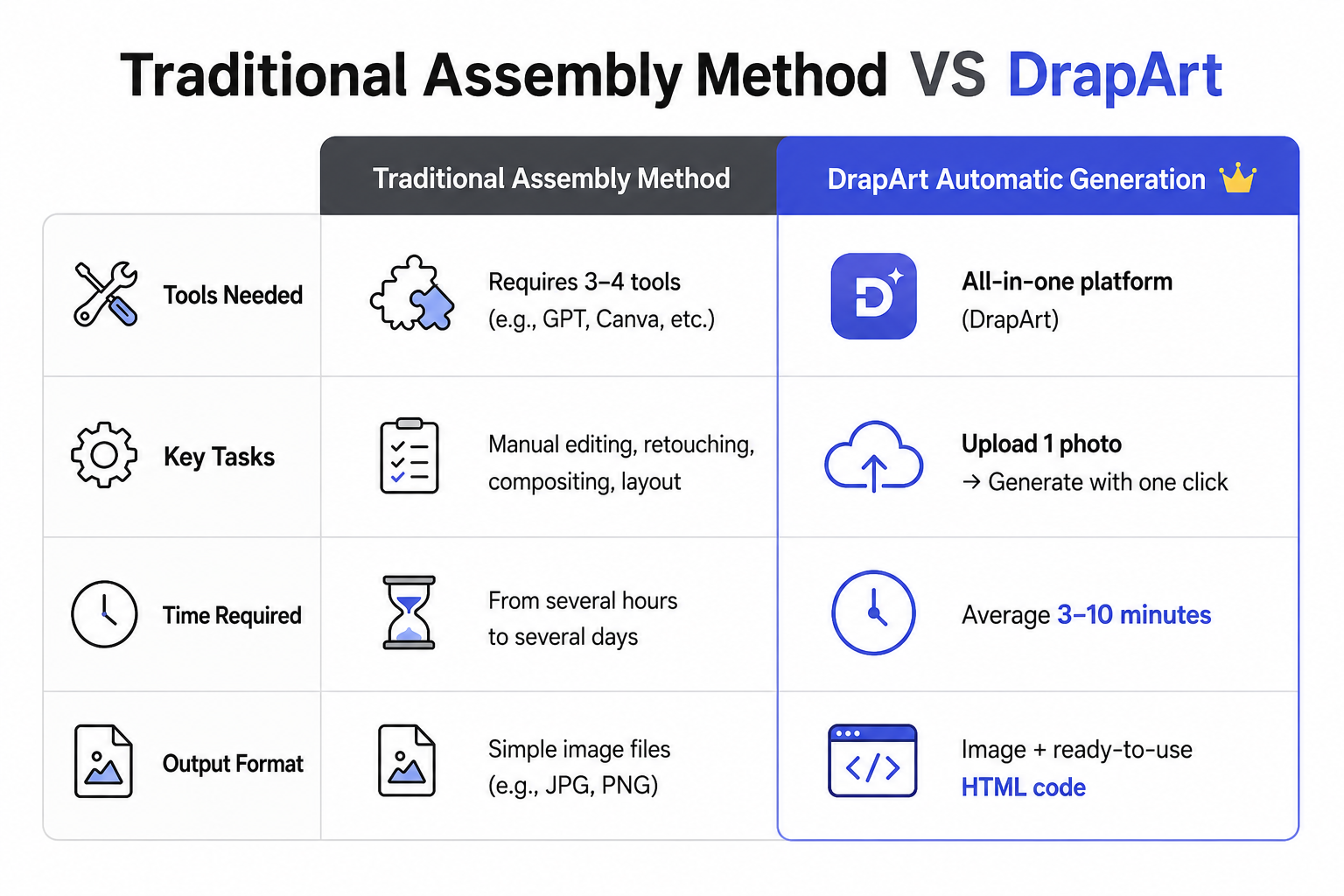 Traditional Assembly Method VS DrapArt

| | Traditional Assembly Method | DrapArt Automatic Generation |
|---|---|---|
| Tools Needed | Requires 3–4 tools (e.g., GPT, Canva, etc.) | All-in-one platform (DrapArt) |
| Key Tasks | Manual editing, retouching, compositing, layout | Upload 1 photo → Generate with one click |
| Time Required | From several hours to several days | Average 3–10 minutes |
| Output Format | Simple image files (e.g., JPG, PNG) | Image + ready-to-use HTML code |